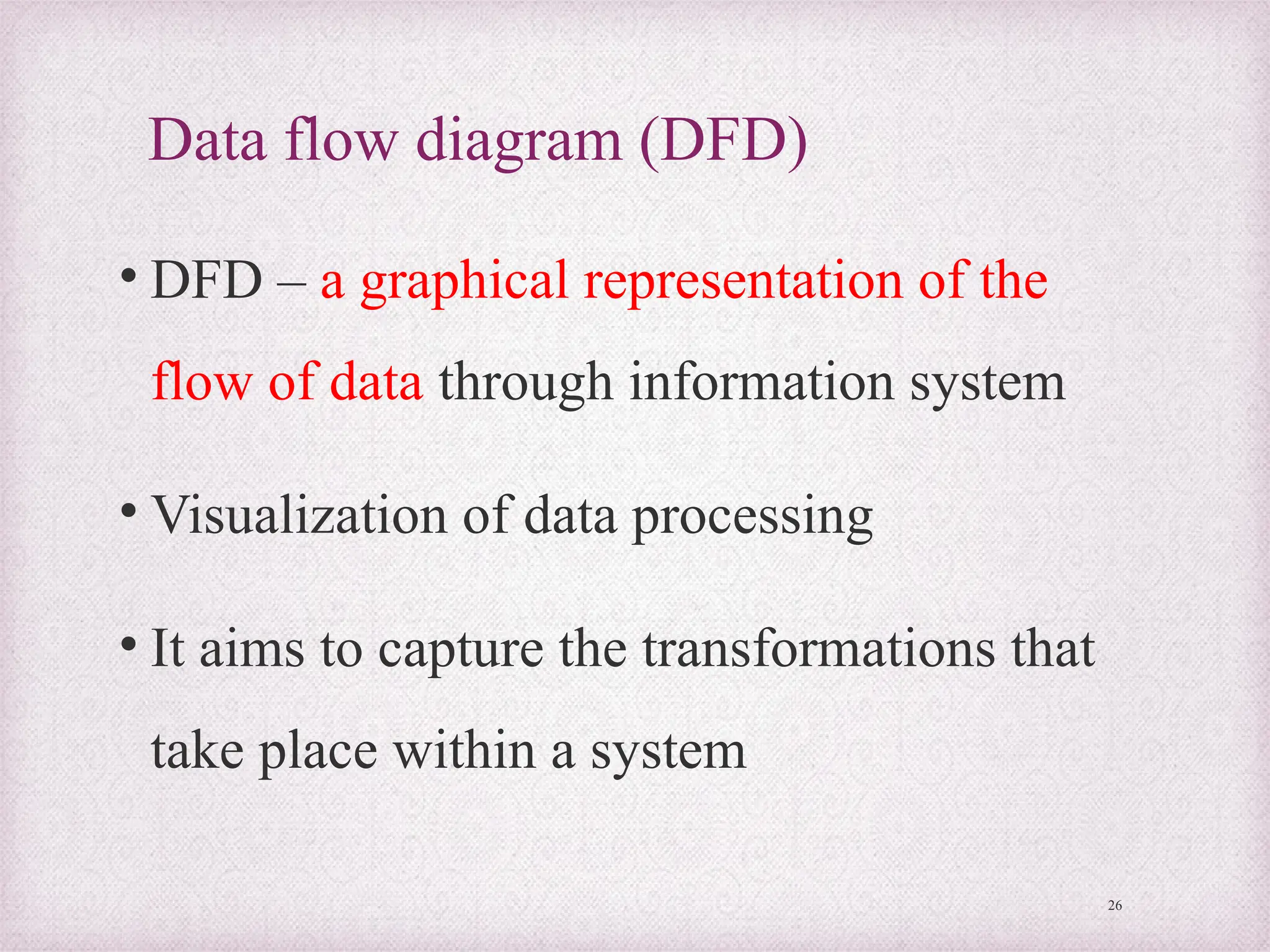 Data flow diagram (DFD)

• DFD – a graphical representation of the flow of data through information system

• Visualization of data processing

• It aims to capture the transformations that take place within a system

26